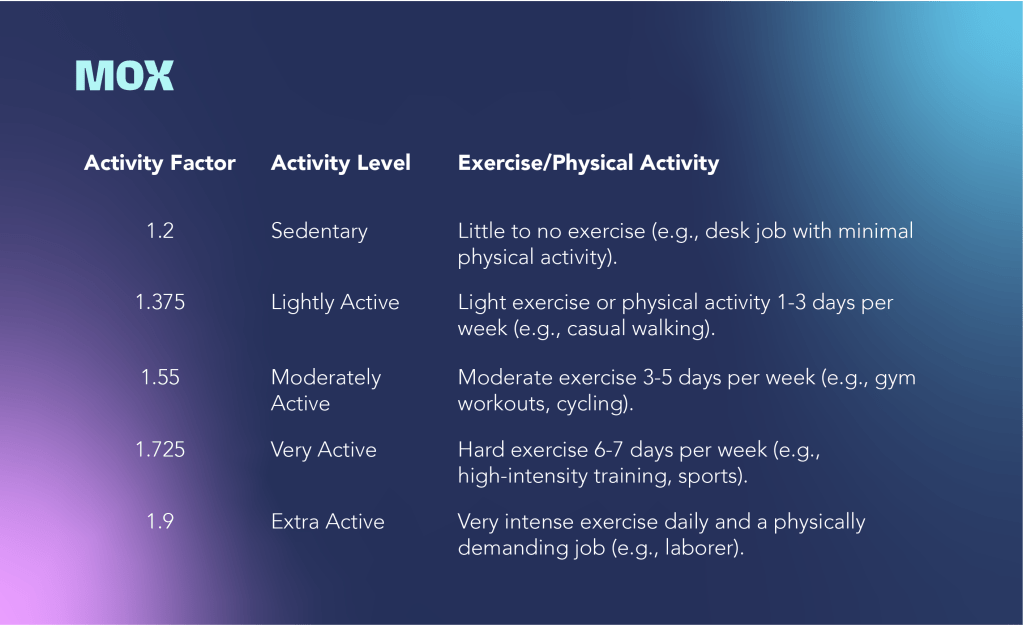 MOX

| Activity Factor | Activity Level | Exercise/Physical Activity |
|---|---|---|
| 1.2 | Sedentary | Little to no exercise (e.g., desk job with minimal physical activity). |
| 1.375 | Lightly Active | Light exercise or physical activity 1-3 days per week (e.g., casual walking). |
| 1.55 | Moderately Active | Moderate exercise 3-5 days per week (e.g., gym workouts, cycling). |
| 1.725 | Very Active | Hard exercise 6-7 days per week (e.g., high-intensity training, sports). |
| 1.9 | Extra Active | Very intense exercise daily and a physically demanding job (e.g., laborer). |